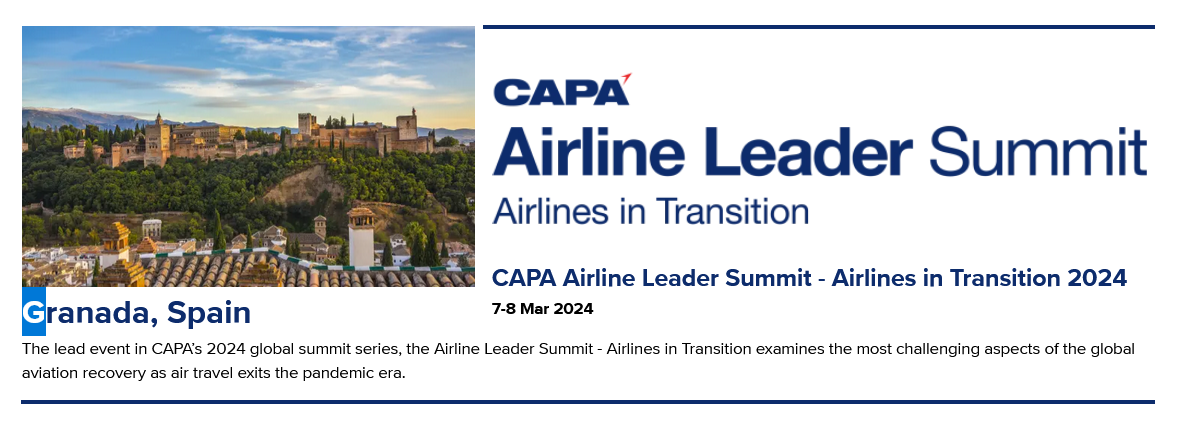 CAPA
Airline Leader Summit
Airlines in Transition

CAPA Airline Leader Summit - Airlines in Transition 2024
7-8 Mar 2024

Granada, Spain

The lead event in CAPA's 2024 global summit series, the Airline Leader Summit - Airlines in Transition examines the most challenging aspects of the global aviation recovery as air travel exits the pandemic era.